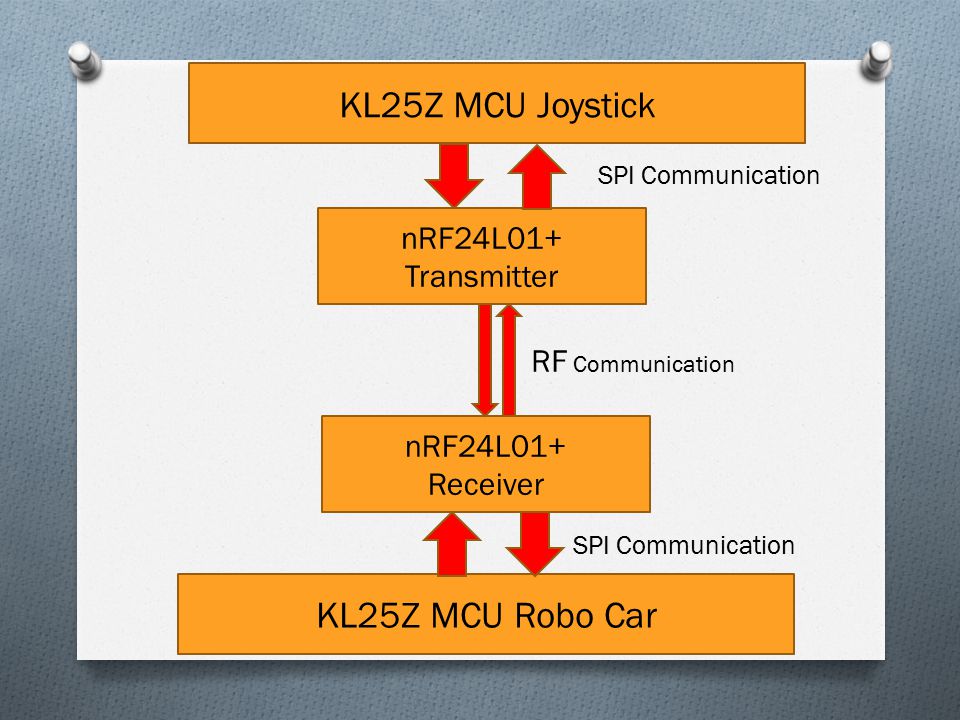 KL25Z MCU Joystick

SPI Communication

nRF24L01+
Transmitter

RF Communication

nRF24L01+
Receiver

SPI Communication

KL25Z MCU Robo Car